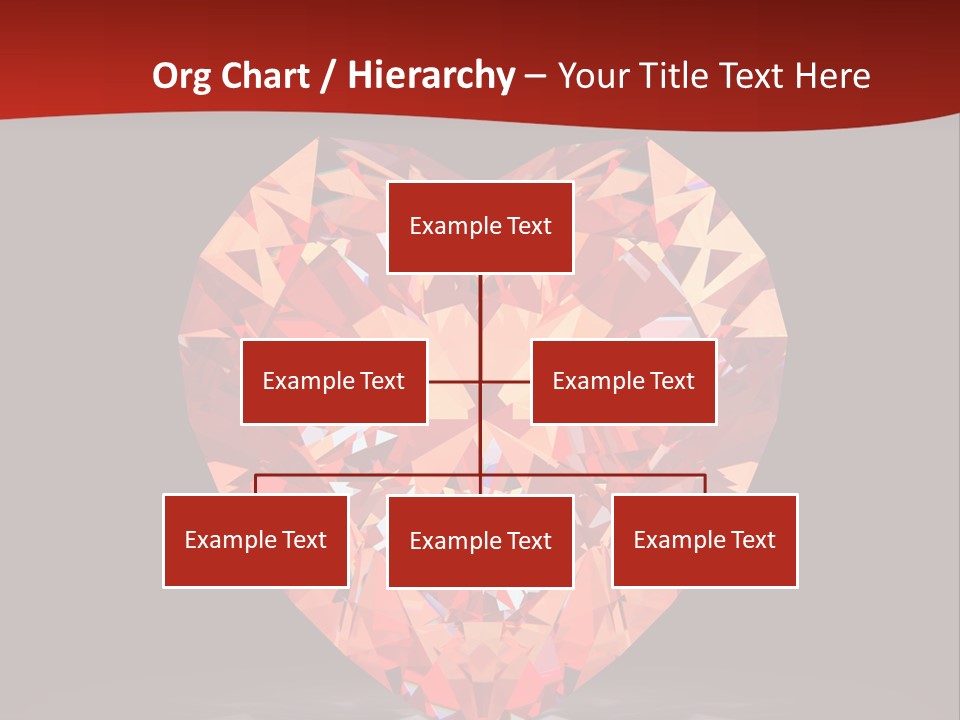 Org Chart / Hierarchy – Your Title Text Here

Example Text

Example Text

Example Text

Example Text

Example Text

Example Text